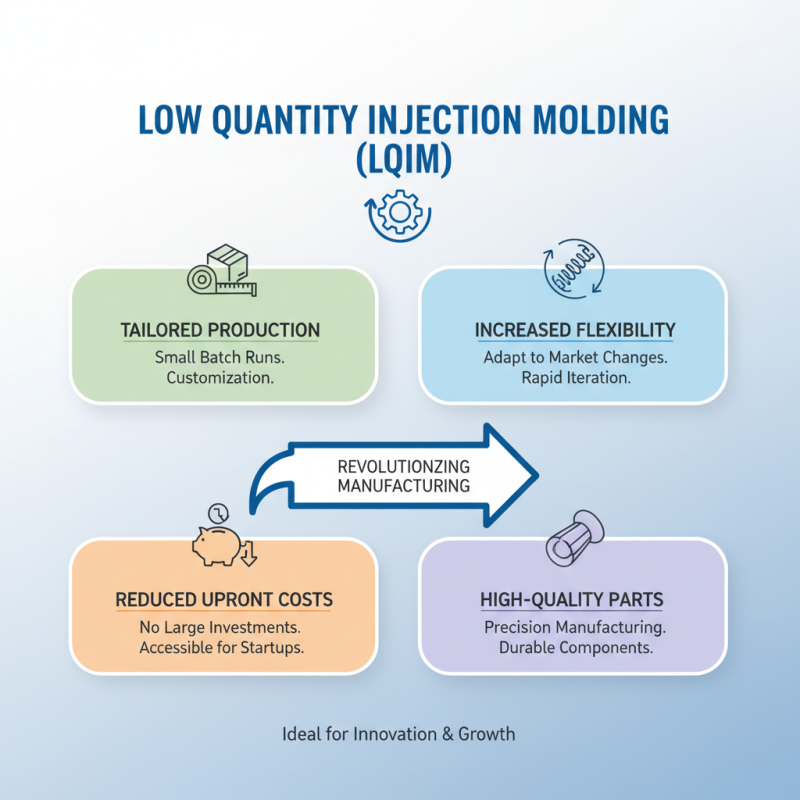 LOW QUANTITY INJECTION MOLDING (LQIM)

TAILORED PRODUCTION
Small Batch Runs. Customization.

INCREASED FLEXIBILITY
Adapt to Market Changes. Rapid Iteration.

REVOLUTIONZING MANUFACTURING

REDUCED UPRONT COSTS
No Large Investments. Accessible for Startups.

HIGH-QUALITY PARTS
Precision Manufacturing. Durable Components.

Ideal for Innovation & Growth